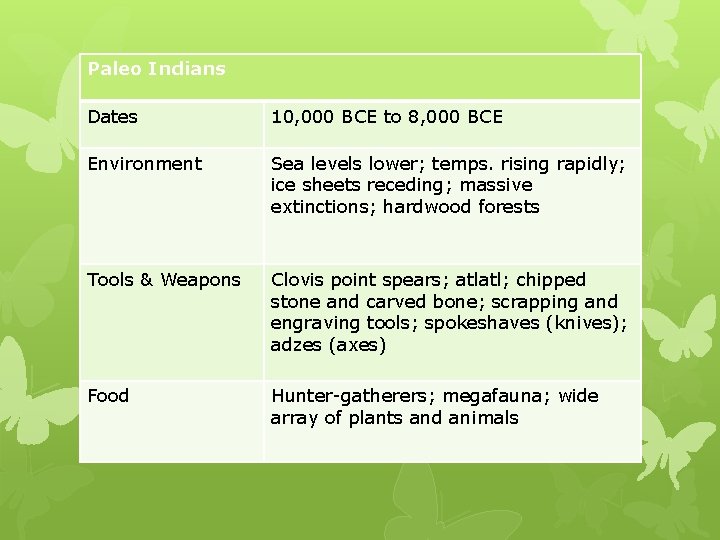 | Paleo Indians | |
|---|---|
| Dates | 10,000 BCE to 8,000 BCE |
| Environment | Sea levels lower; temps. rising rapidly; ice sheets receding; massive extinctions; hardwood forests |
| Tools & Weapons | Clovis point spears; atlatl; chipped stone and carved bone; scrapping and engraving tools; spokeshaves (knives); adzes (axes) |
| Food | Hunter-gatherers; megafauna; wide array of plants and animals |